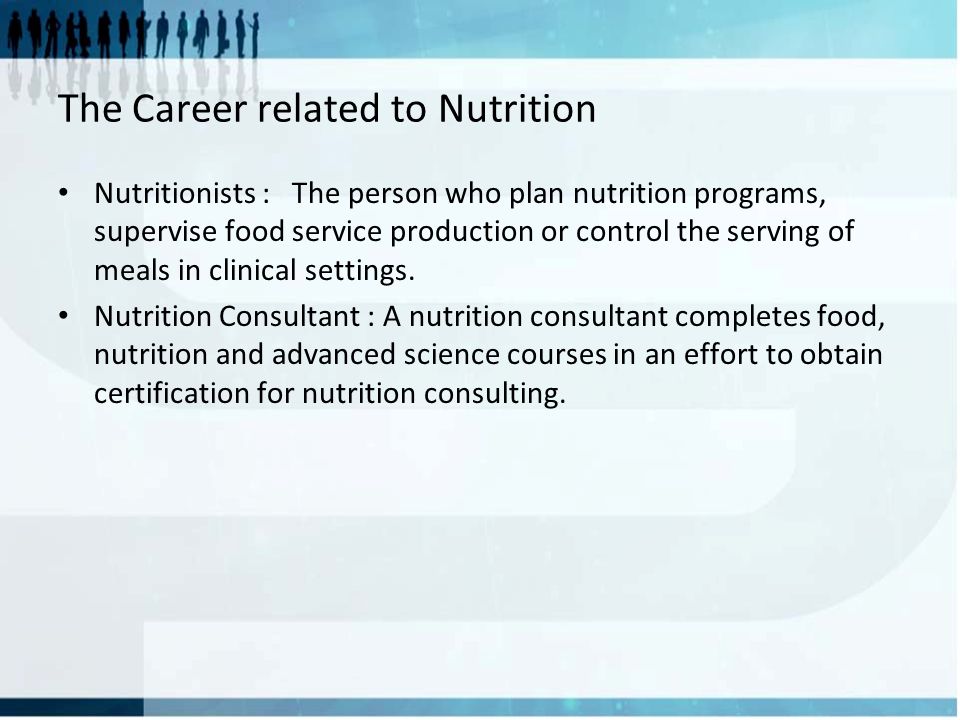 The Career related to Nutrition

• Nutritionists : The person who plan nutrition programs, supervise food service production or control the serving of meals in clinical settings.

• Nutrition Consultant : A nutrition consultant completes food, nutrition and advanced science courses in an effort to obtain certification for nutrition consulting.